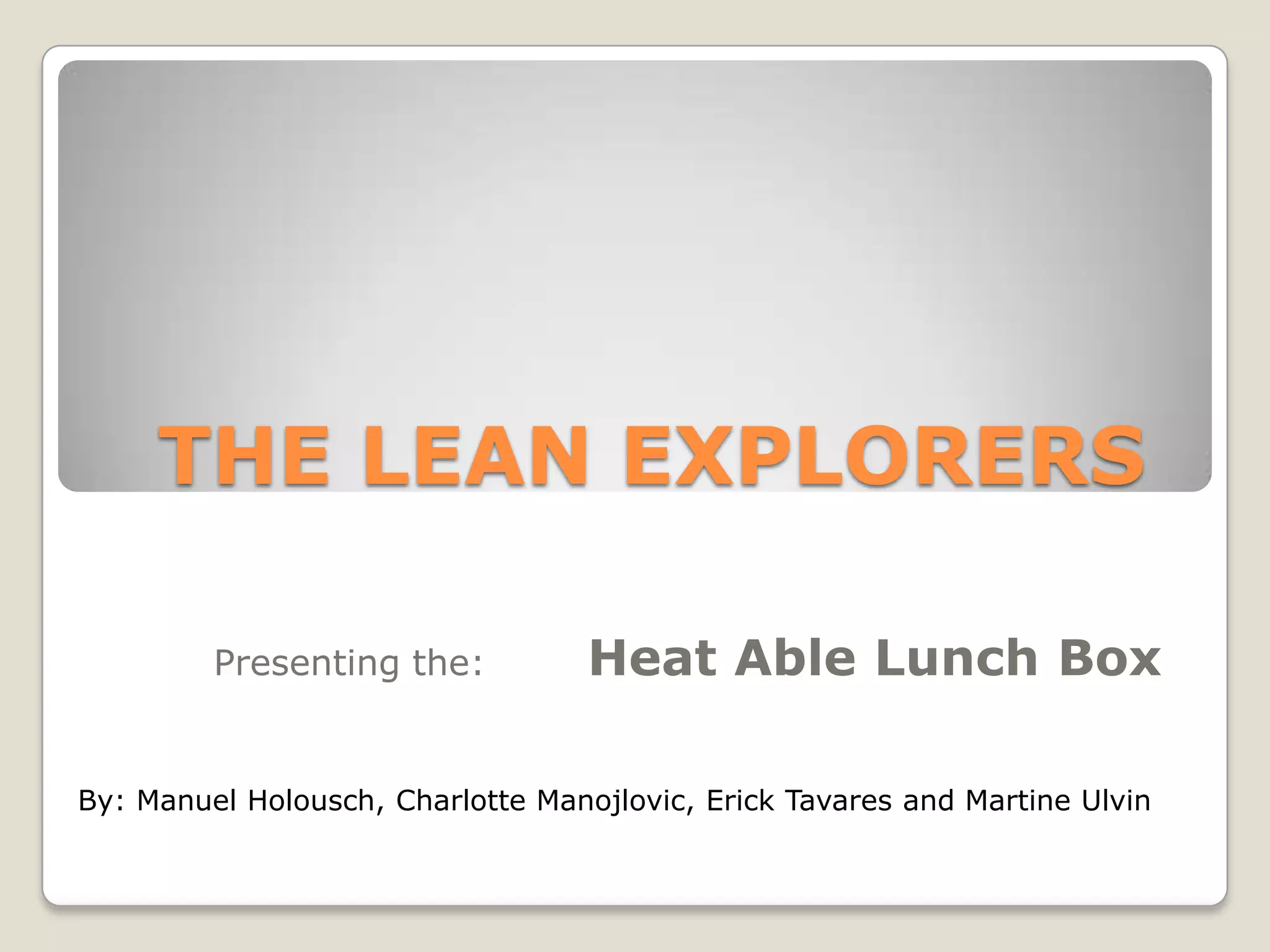 THE LEAN EXPLORERS

Presenting the: Heat Able Lunch Box

By: Manuel Holousch, Charlotte Manojlovic, Erick Tavares and Martine Ulvin